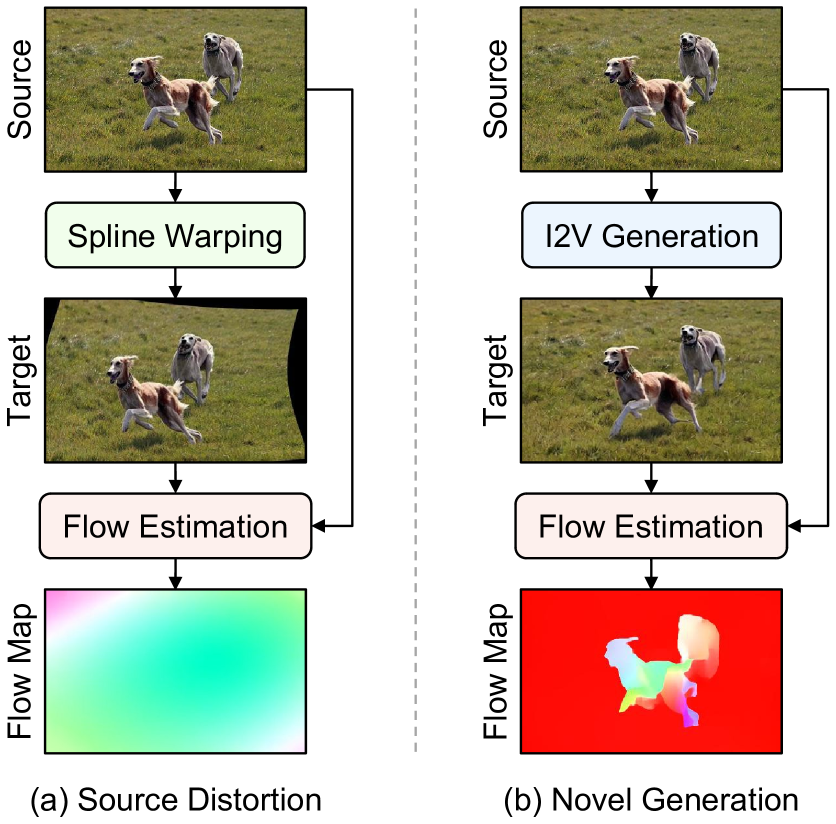 Source

Spline Warping

Target

Flow Estimation

Flow Map

(a) Source Distortion

Source

I2V Generation

Target

Flow Estimation

Flow Map

(b) Novel Generation